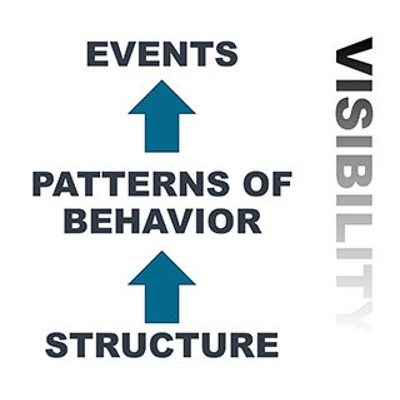 EVENTS

PATTERNS OF BEHAVIOR

STRUCTURE

VISIBILITY